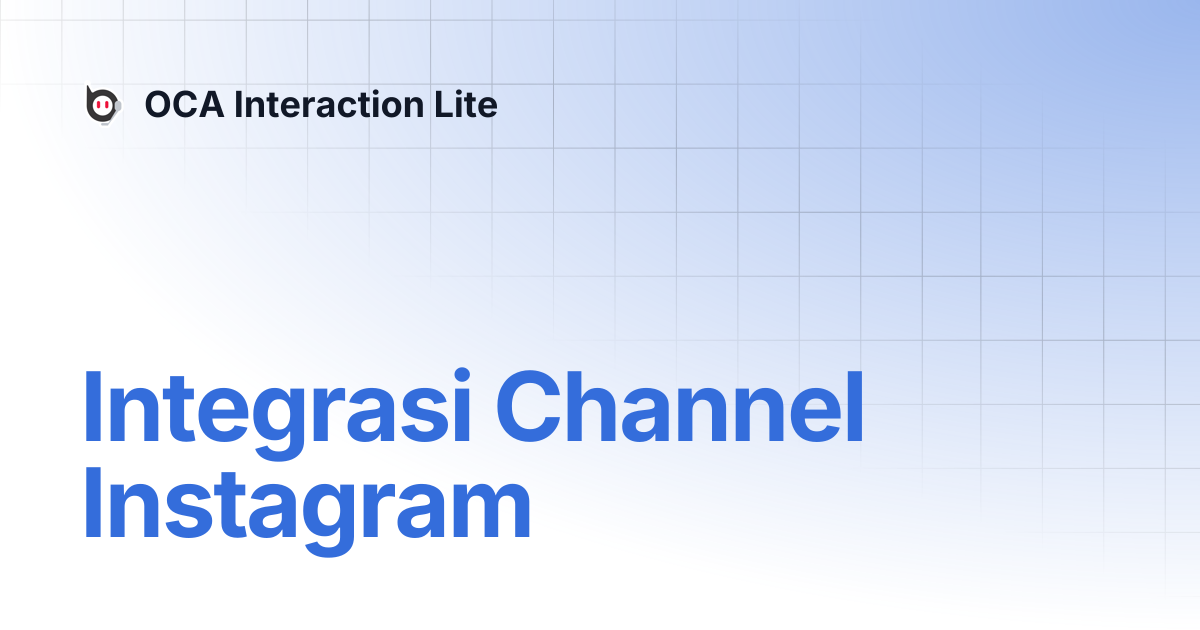 OCA Interaction Lite

Integrasi Channel Instagram